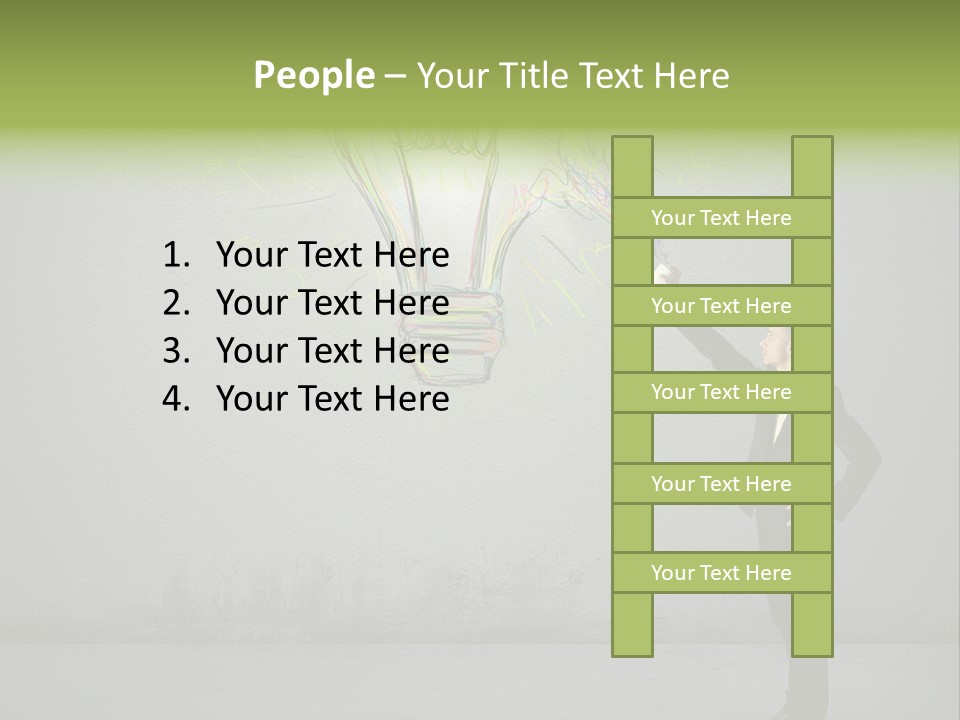 People – Your Title Text Here

1. Your Text Here
2. Your Text Here
3. Your Text Here
4. Your Text Here

Your Text Here

Your Text Here

Your Text Here

Your Text Here

Your Text Here